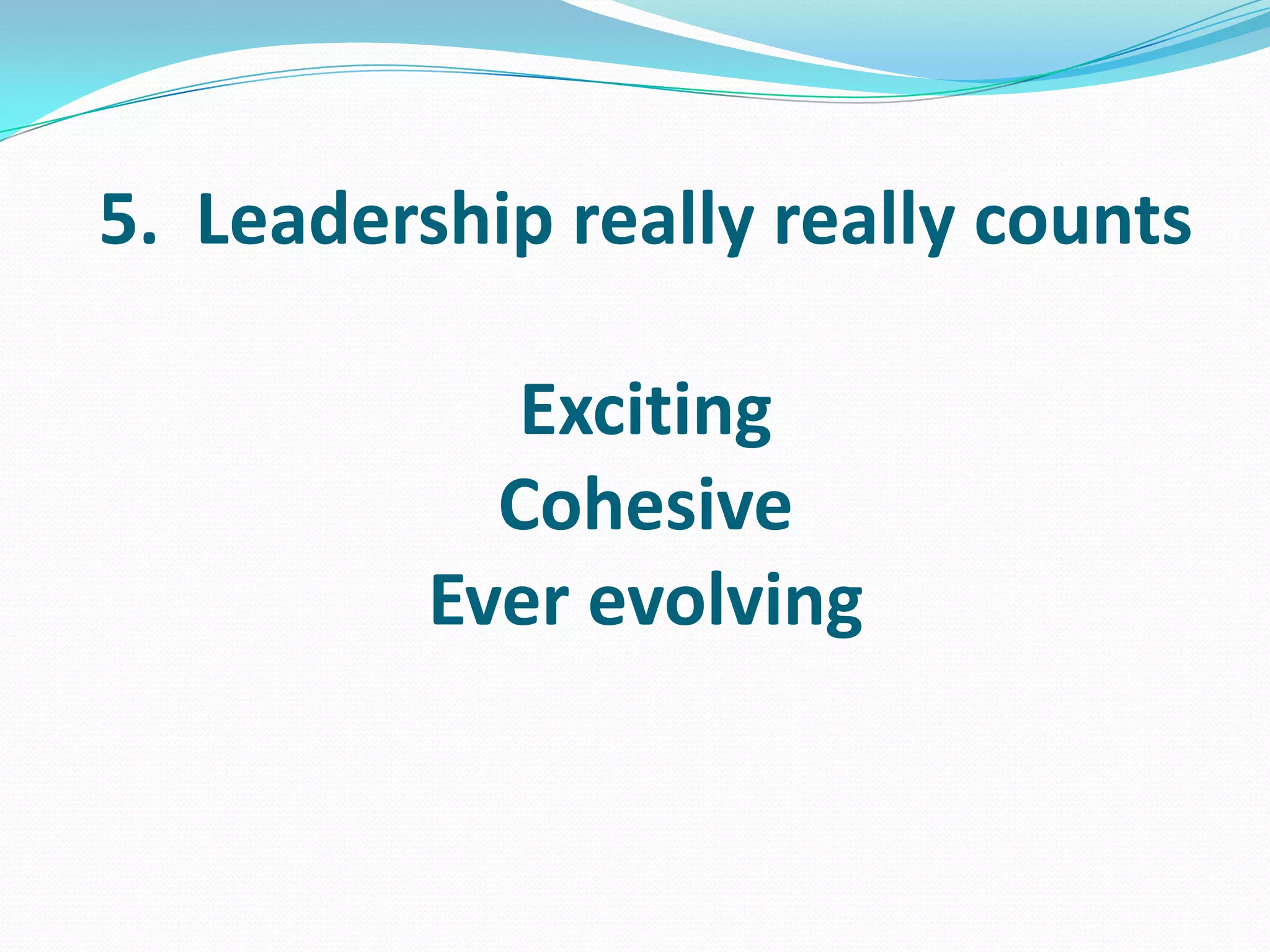 5. Leadership really really counts

Exciting
Cohesive
Ever evolving